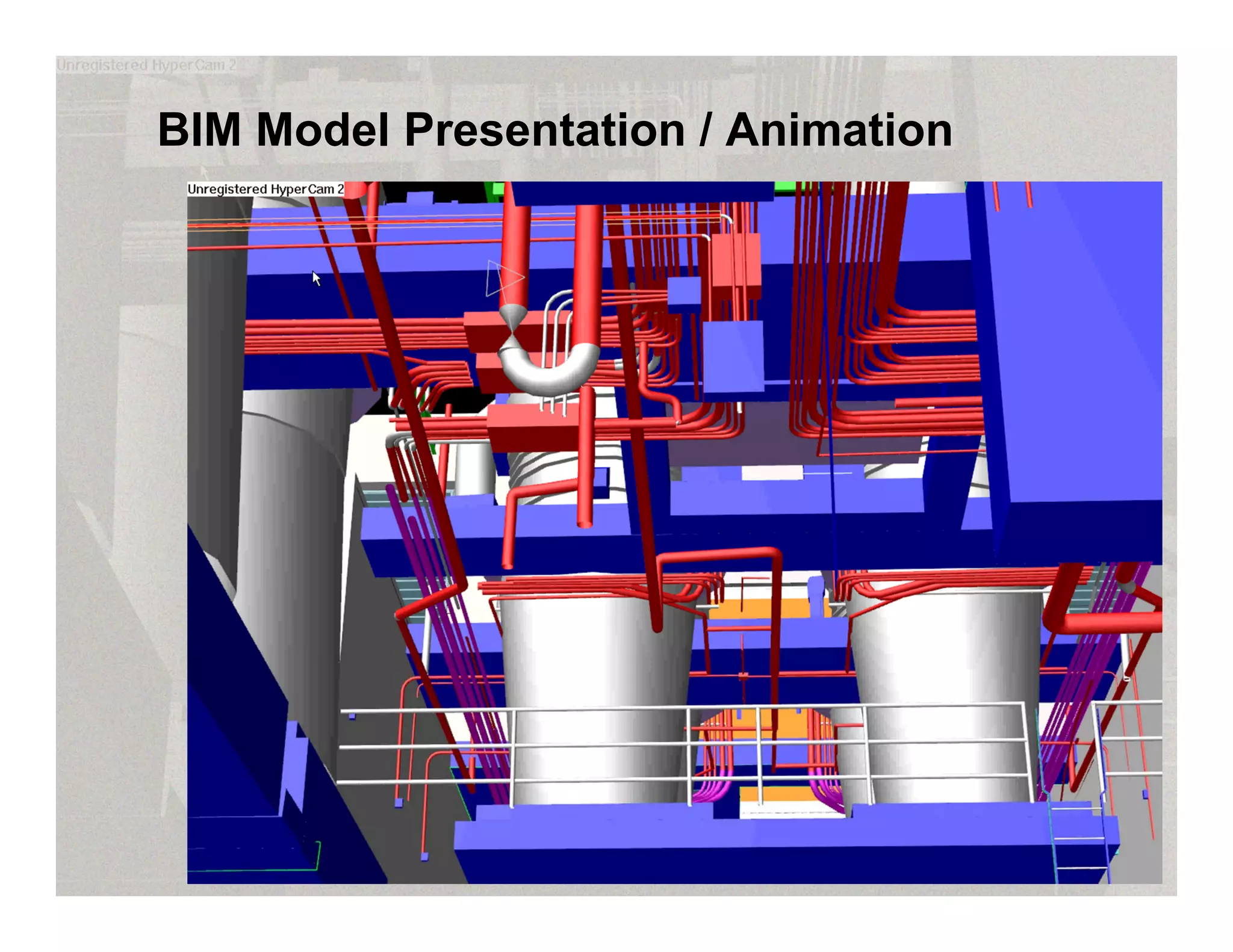 Unregistered HyperCam 2

BIM Model Presentation / Animation

Unregistered HyperCam 2